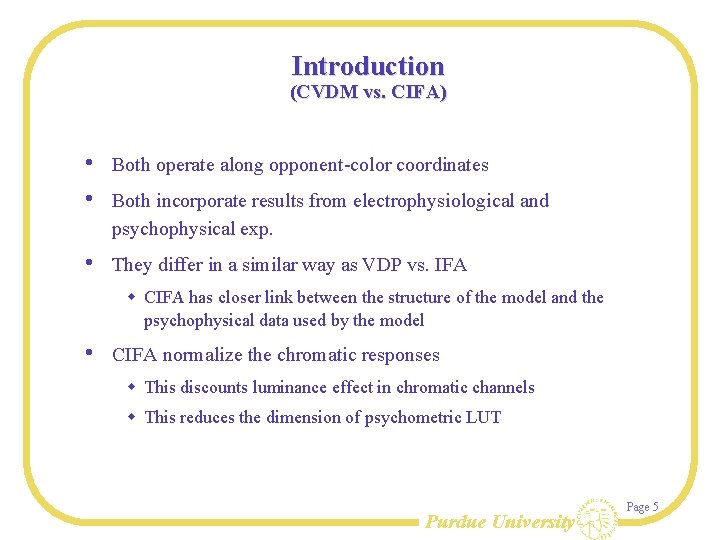 Introduction
(CVDM vs. CIFA)

• Both operate along opponent-color coordinates

• Both incorporate results from electrophysiological and psychophysical exp.

• They differ in a similar way as VDP vs. IFA

◆ CIFA has closer link between the structure of the model and the psychophysical data used by the model

• CIFA normalize the chromatic responses

◆ This discounts luminance effect in chromatic channels

◆ This reduces the dimension of psychometric LUT

Purdue University

Page 5